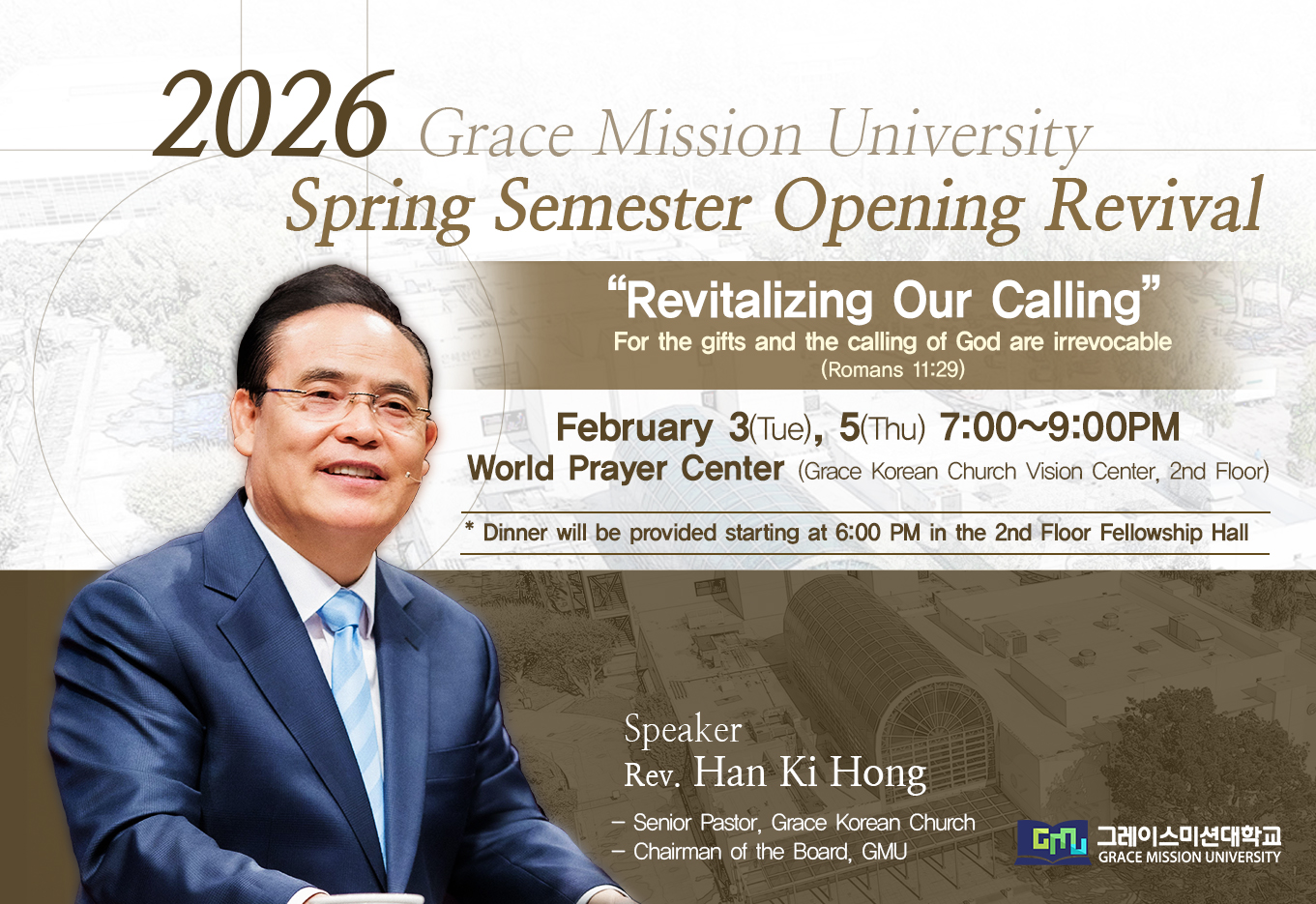 2026 Grace Mission University
Spring Semester Opening Revival

“Revitalizing Our Calling”
For the gifts and the calling of God are irrevocable
(Romans 11:29)

February 3(Tue), 5(Thu) 7:00~9:00PM
World Prayer Center (Grace Korean Church Vision Center, 2nd Floor)

* Dinner will be provided starting at 6:00 PM in the 2nd Floor Fellowship Hall

Speaker
Rev. Han Ki Hong
– Senior Pastor, Grace Korean Church
– Chairman of the Board, GMU

GMU 그레이스미션대학교
GRACE MISSION UNIVERSITY